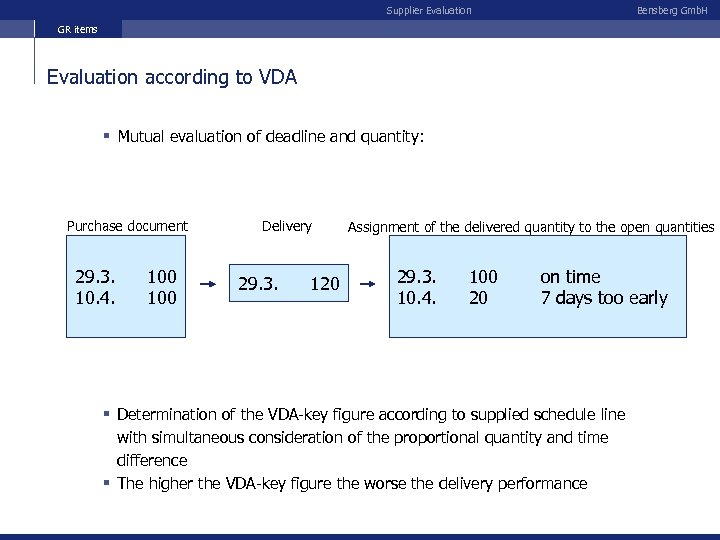 Supplier Evaluation

Bensberg GmbH

GR items

Evaluation according to VDA

▪ Mutual evaluation of deadline and quantity:

Purchase document

29.3. 100
10.4. 100

Delivery

29.3. 120

Assignment of the delivered quantity to the open quantities

29.3. 100 on time
10.4. 20 7 days too early

▪ Determination of the VDA-key figure according to supplied schedule line with simultaneous consideration of the proportional quantity and time difference
▪ The higher the VDA-key figure the worse the delivery performance